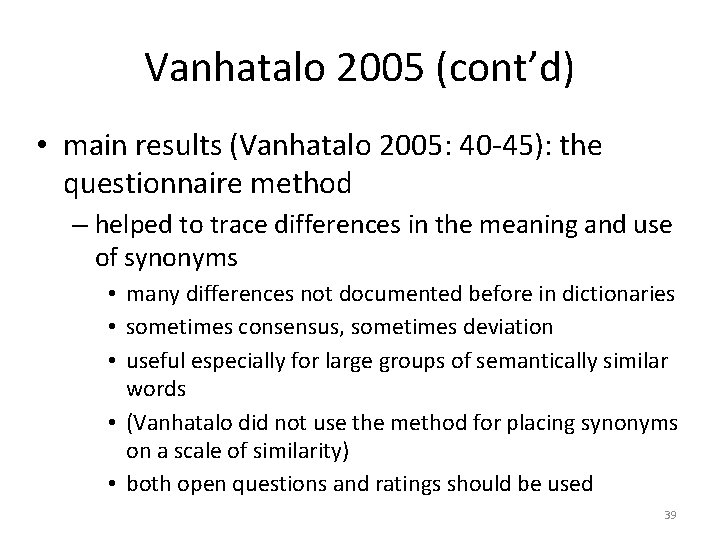 Vanhatalo 2005 (cont'd)

• main results (Vanhatalo 2005: 40-45): the questionnaire method

– helped to trace differences in the meaning and use of synonyms

• many differences not documented before in dictionaries

• sometimes consensus, sometimes deviation

• useful especially for large groups of semantically similar words

• (Vanhatalo did not use the method for placing synonyms on a scale of similarity)

• both open questions and ratings should be used

39